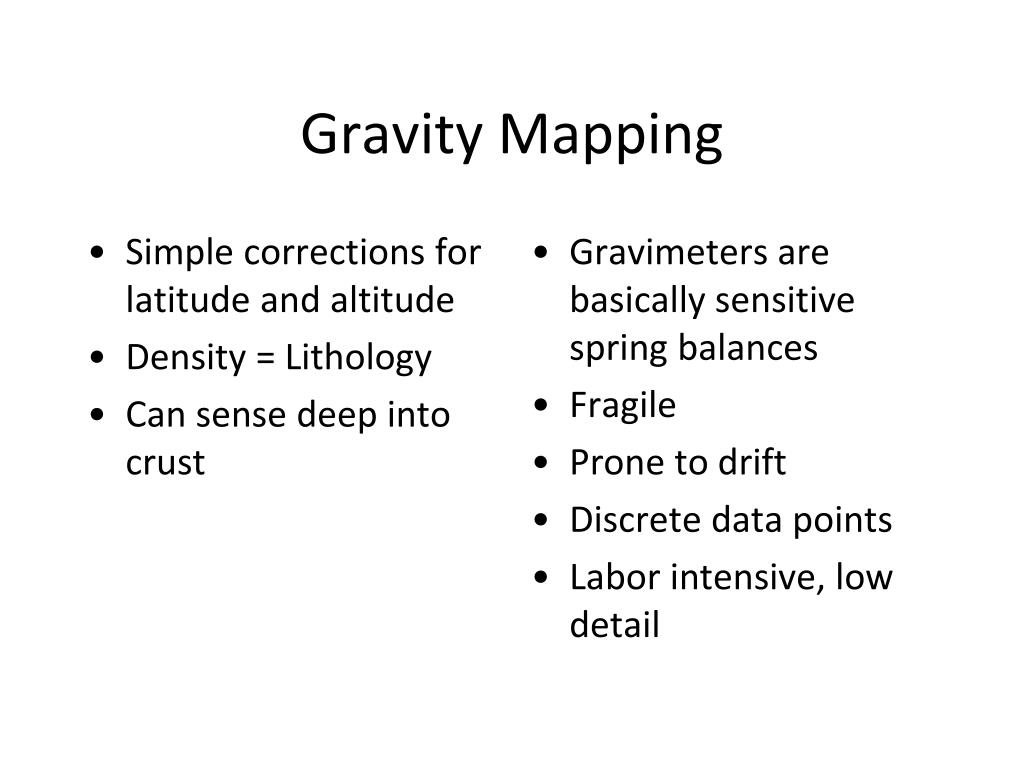 Gravity Mapping

• Simple corrections for latitude and altitude
• Density = Lithology
• Can sense deep into crust

• Gravimeters are basically sensitive spring balances
• Fragile
• Prone to drift
• Discrete data points
• Labor intensive, low detail